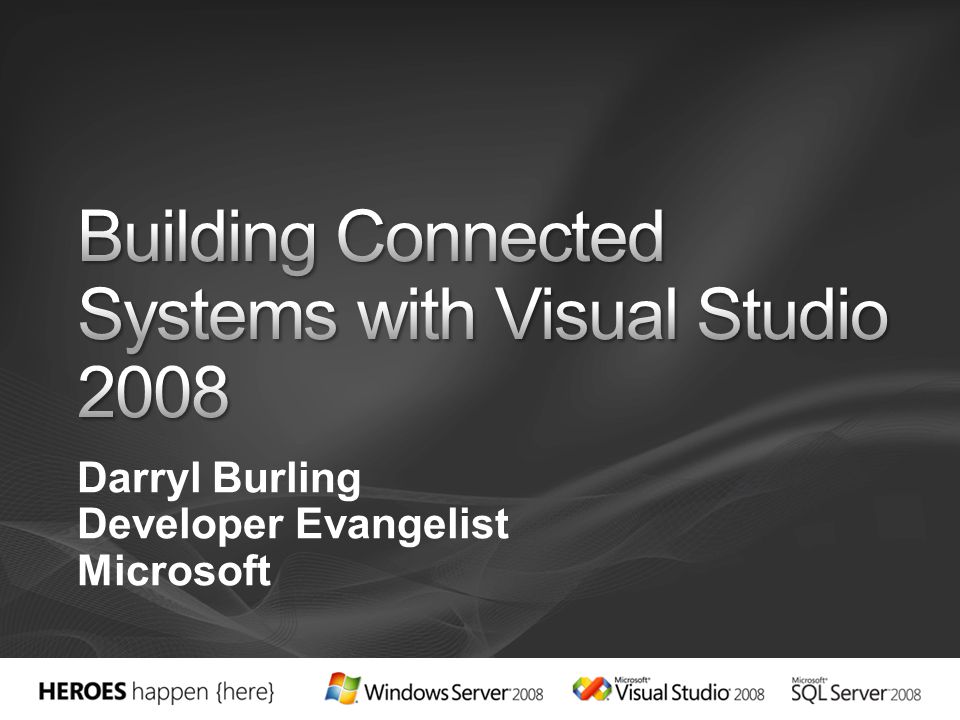 Building Connected Systems with Visual Studio 2008

Darryl Burling
Developer Evangelist
Microsoft

HEROES happen {here}

Windows Server 2008

Microsoft Visual Studio 2008

Microsoft SQL Server 2008